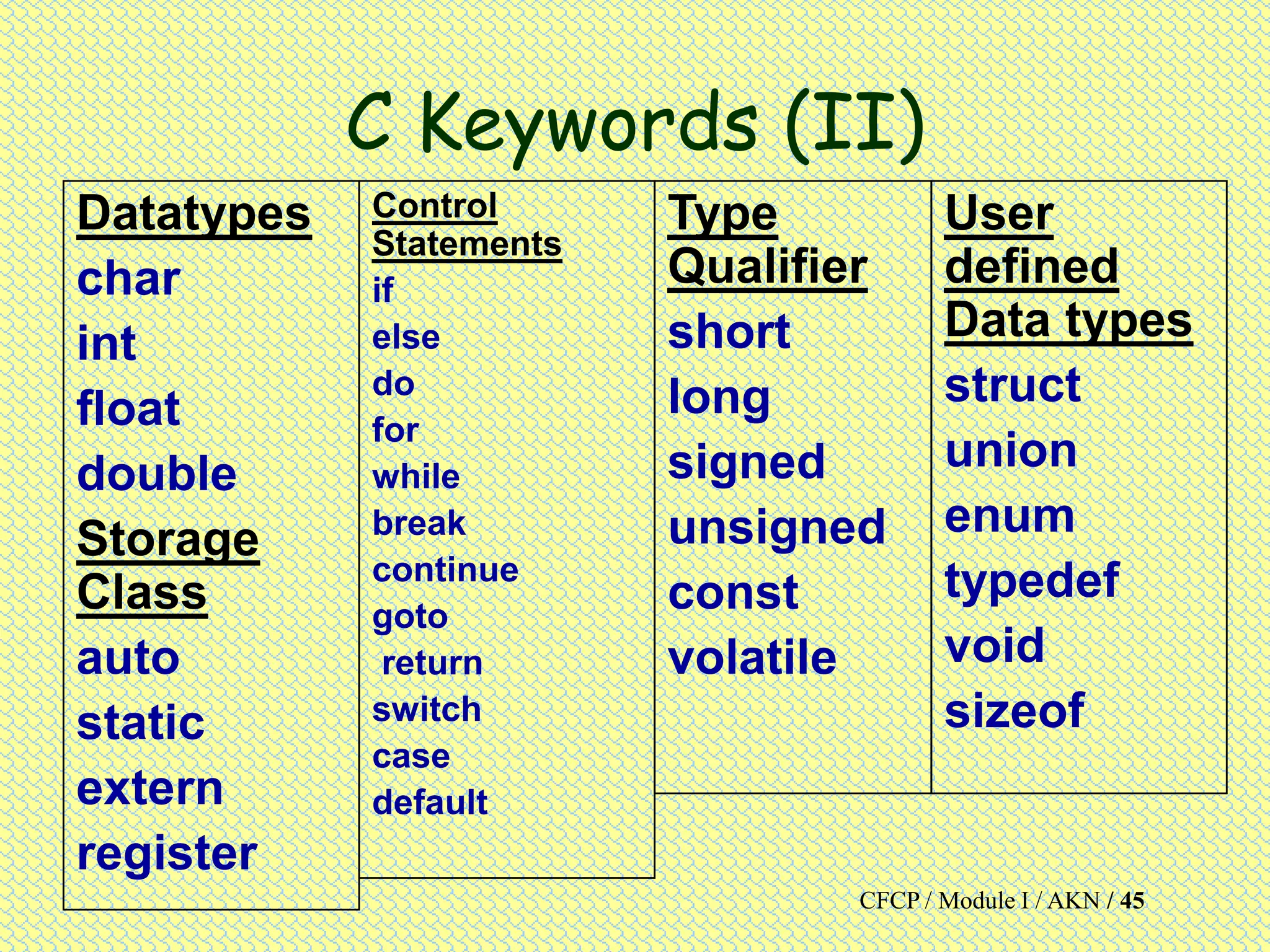 C Keywords (II)

Datatypes
char
int
float
double
Storage Class
auto
static
extern
register

Control Statements
if
else
do
for
while
break
continue
goto
return
switch
case
default

Type Qualifier
short
long
signed
unsigned
const
volatile

User defined Data types
struct
union
enum
typedef
void
sizeof

CFCP / Module I / AKN / 45